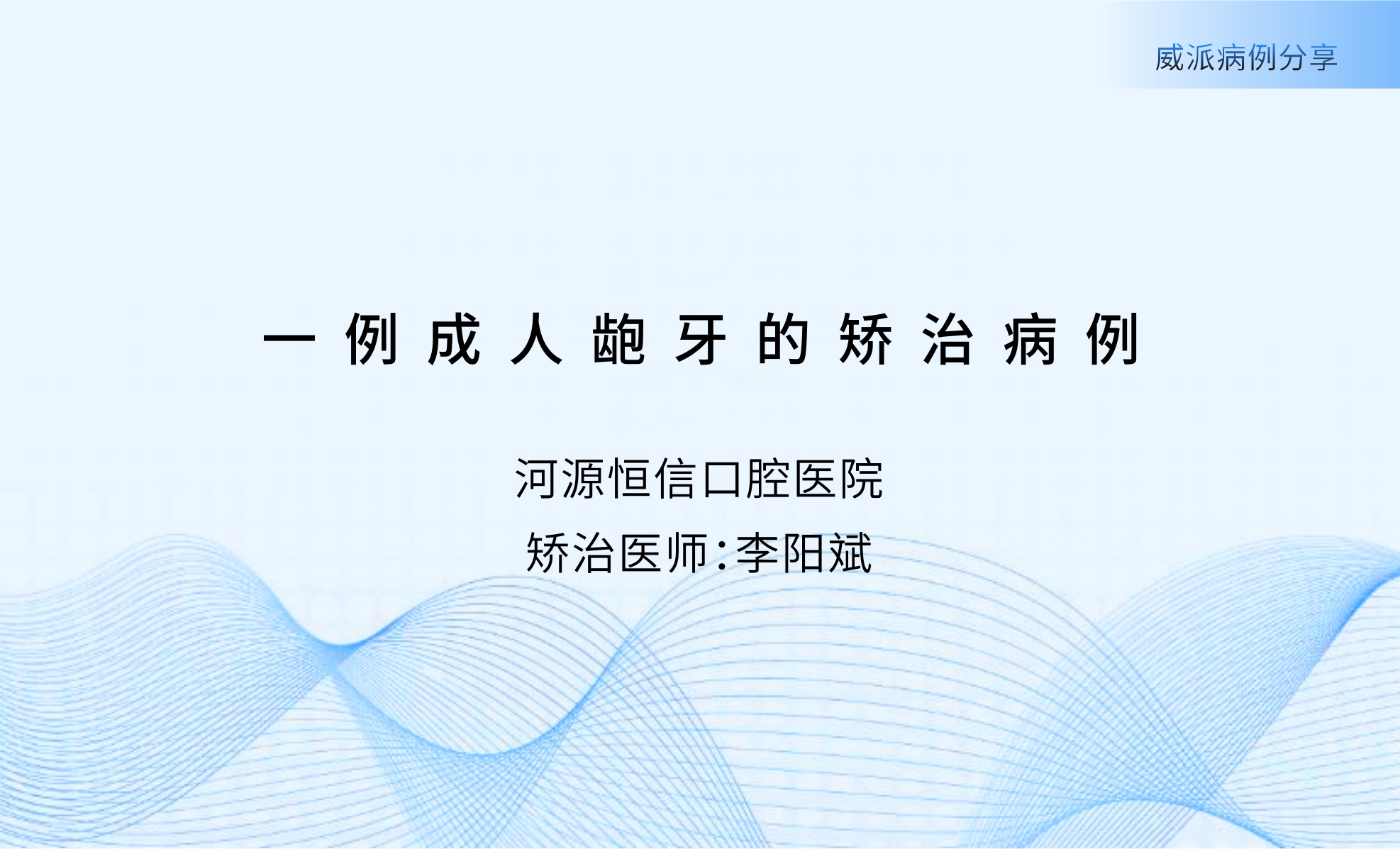 威派病例分享

一例成人龅牙的矫治病例

河源恒信口腔医院

矫治医师:李阳斌